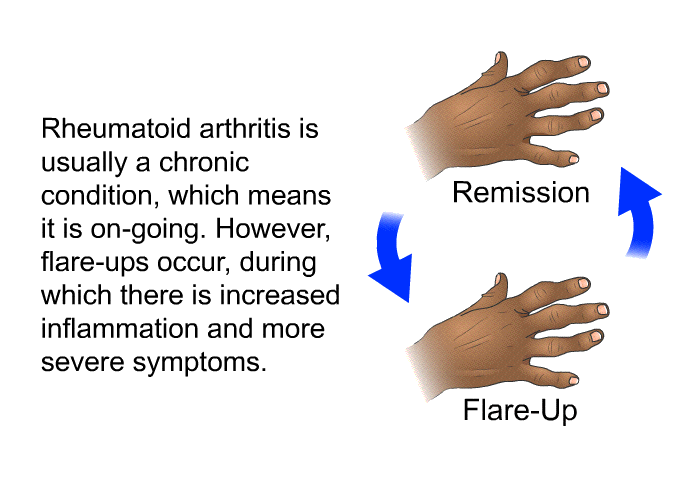 Rheumatoid arthritis is usually a chronic condition, which means it is on-going. However, flare-ups occur, during which there is increased inflammation and more severe symptoms.

Remission

Flare-Up